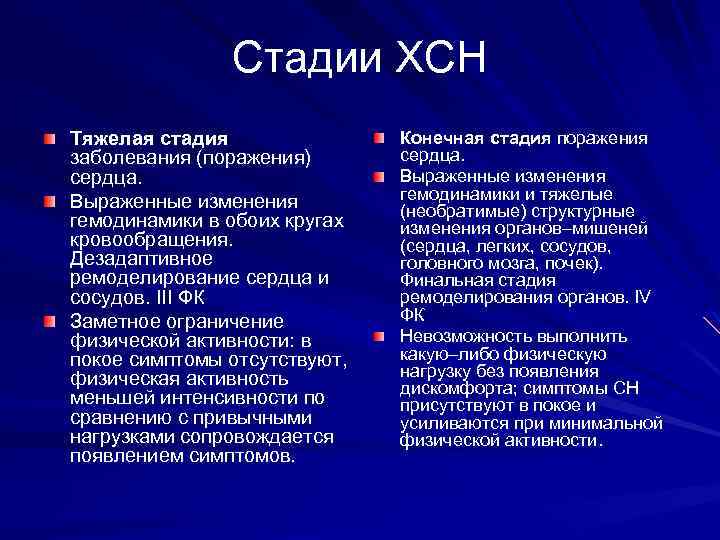 Стадии ХСН

Тяжелая стадия заболевания (поражения) сердца.

Выраженные изменения гемодинамики в обоих кругах кровообращения. Дезадаптивное ремоделирование сердца и сосудов. III ФК

Заметное ограничение физической активности: в покое симптомы отсутствуют, физическая активность меньшей интенсивности по сравнению с привычными нагрузками сопровождается появлением симптомов.

Конечная стадия поражения сердца.

Выраженные изменения гемодинамики и тяжелые (необратимые) структурные изменения органов–мишеней (сердца, легких, сосудов, головного мозга, почек). Финальная стадия ремоделирования органов. IV ФК

Невозможность выполнить какую–либо физическую нагрузку без появления дискомфорта; симптомы СН присутствуют в покое и усиливаются при минимальной физической активности.